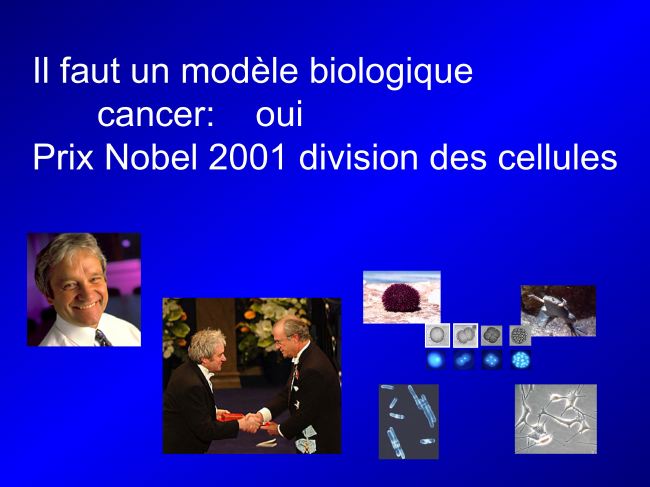 Il faut un modèle biologique
cancer: oui
Prix Nobel 2001 division des cellules